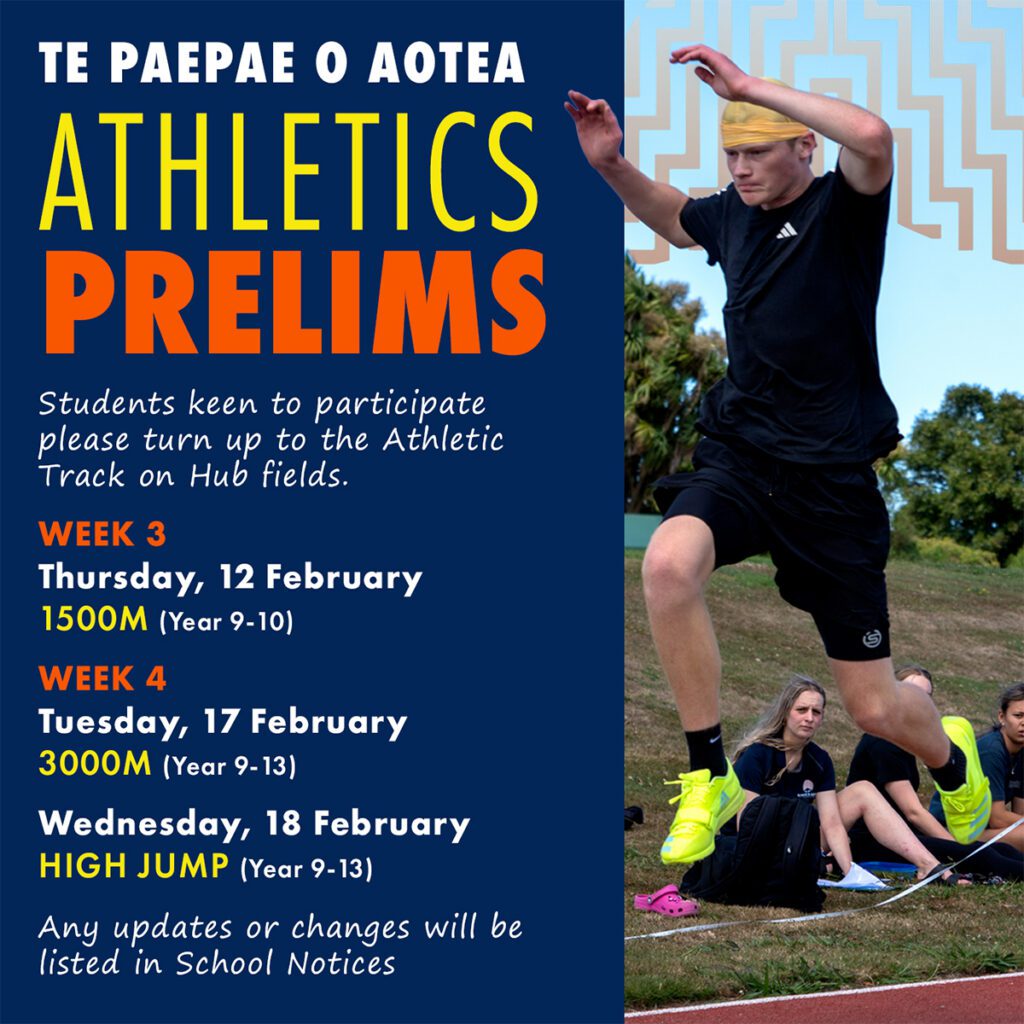 TE PAEPAE O AOTEA

ATHLETICS

PRELIMS

Students keen to participate please turn up to the Athletic Track on Hub fields.

WEEK 3

Thursday, 12 February

1500M (Year 9-10)

WEEK 4

Tuesday, 17 February

3000M (Year 9-13)

Wednesday, 18 February

HIGH JUMP (Year 9-13)

Any updates or changes will be listed in School Notices